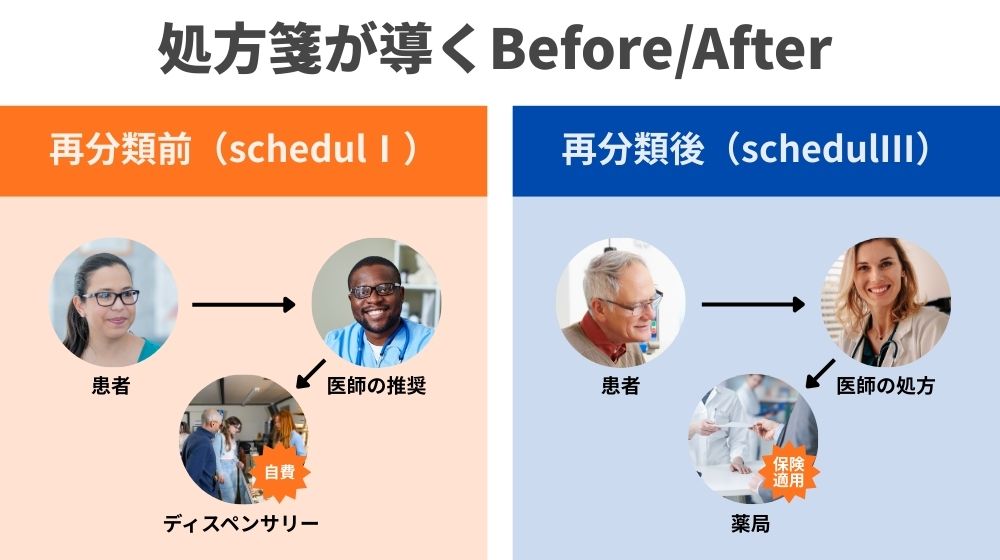 処方箋が導くBefore/After

再分類前（schedul I ）

患者

医師の推奨

自費

ディスペンサリー

再分類後（schedulIII）

患者

医師の処方

保険適用

薬局